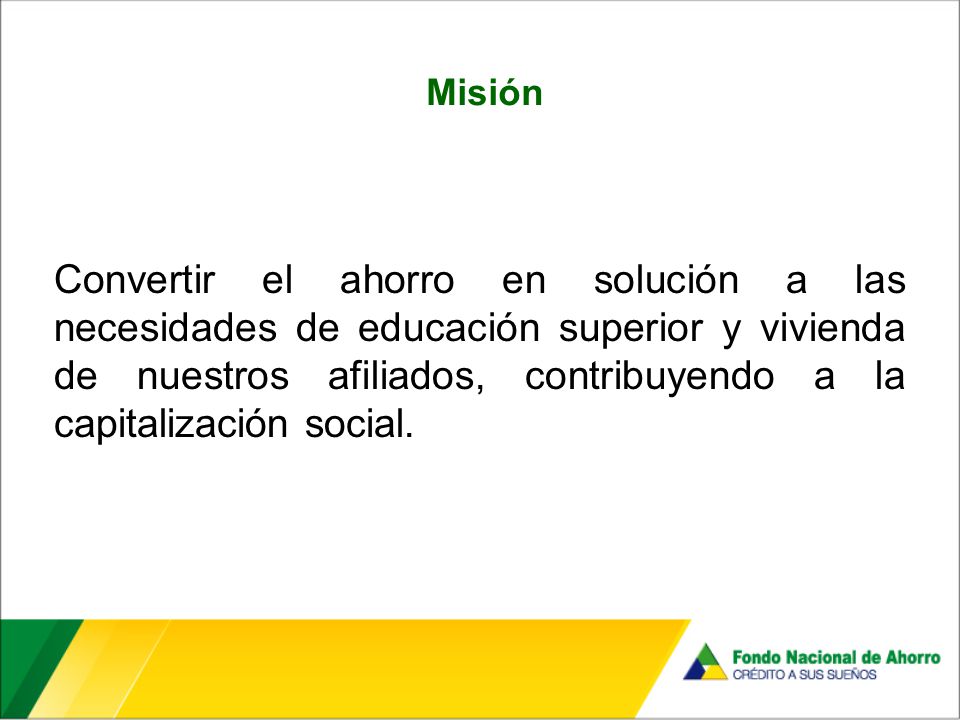 Misión

Convertir el ahorro en solución a las necesidades de educación superior y vivienda de nuestros afiliados, contribuyendo a la capitalización social.

Fondo Nacional de Ahorro
CRÉDITO A SUS SUEÑOS